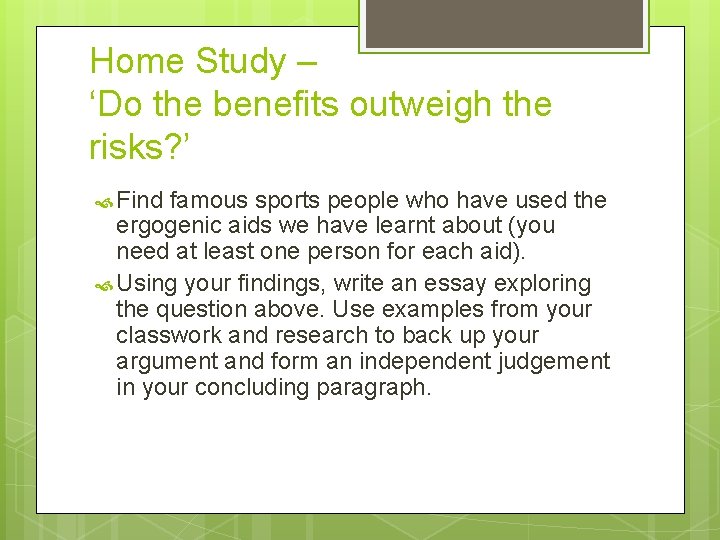 Home Study –
‘Do the benefits outweigh the risks?’

Find famous sports people who have used the ergogenic aids we have learnt about (you need at least one person for each aid).

Using your findings, write an essay exploring the question above. Use examples from your classwork and research to back up your argument and form an independent judgement in your concluding paragraph.